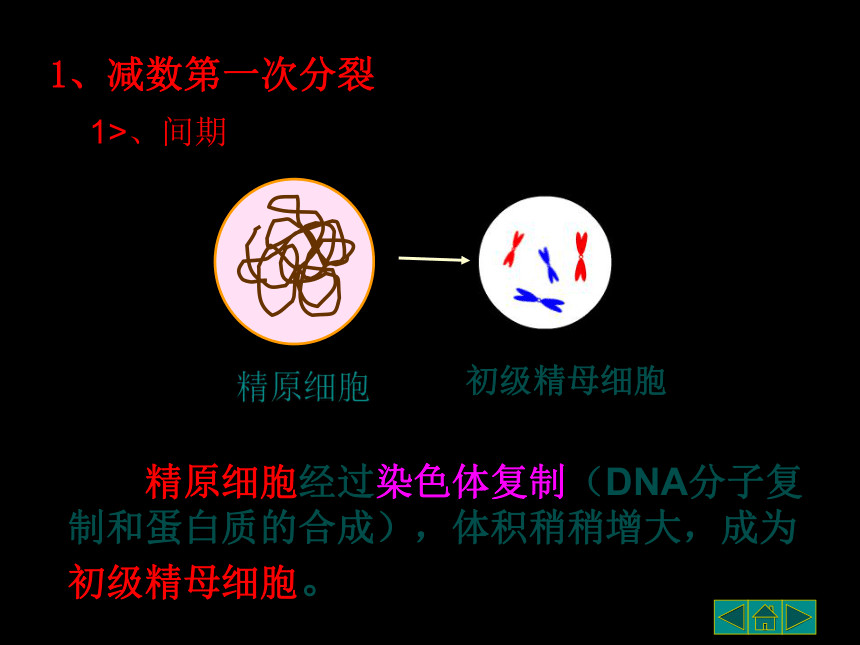 1、减数第一次分裂

1>、间期

精原细胞

初级精母细胞

精原细胞经过染色体复制（DNA分子复制和蛋白质的合成），体积稍稍增大，成为初级精母细胞。